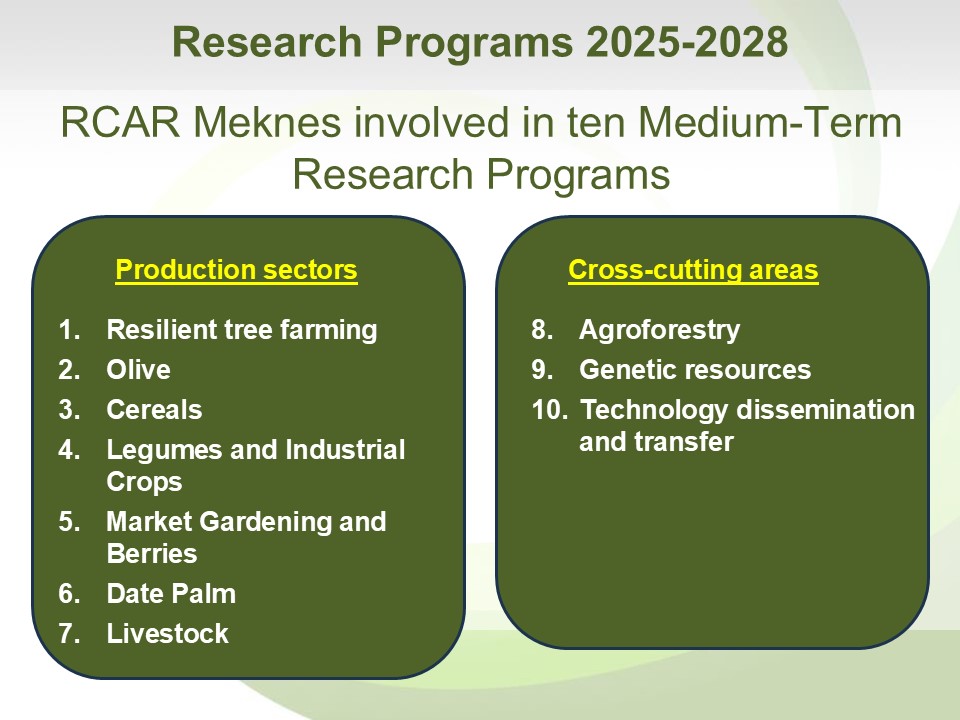 Research Programs 2025-2028

RCAR Meknes involved in ten Medium-Term Research Programs

Production sectors

1. Resilient tree farming
2. Olive
3. Cereals
4. Legumes and Industrial Crops
5. Market Gardening and Berries
6. Date Palm
7. Livestock

Cross-cutting areas

8. Agroforestry
9. Genetic resources
10. Technology dissemination and transfer